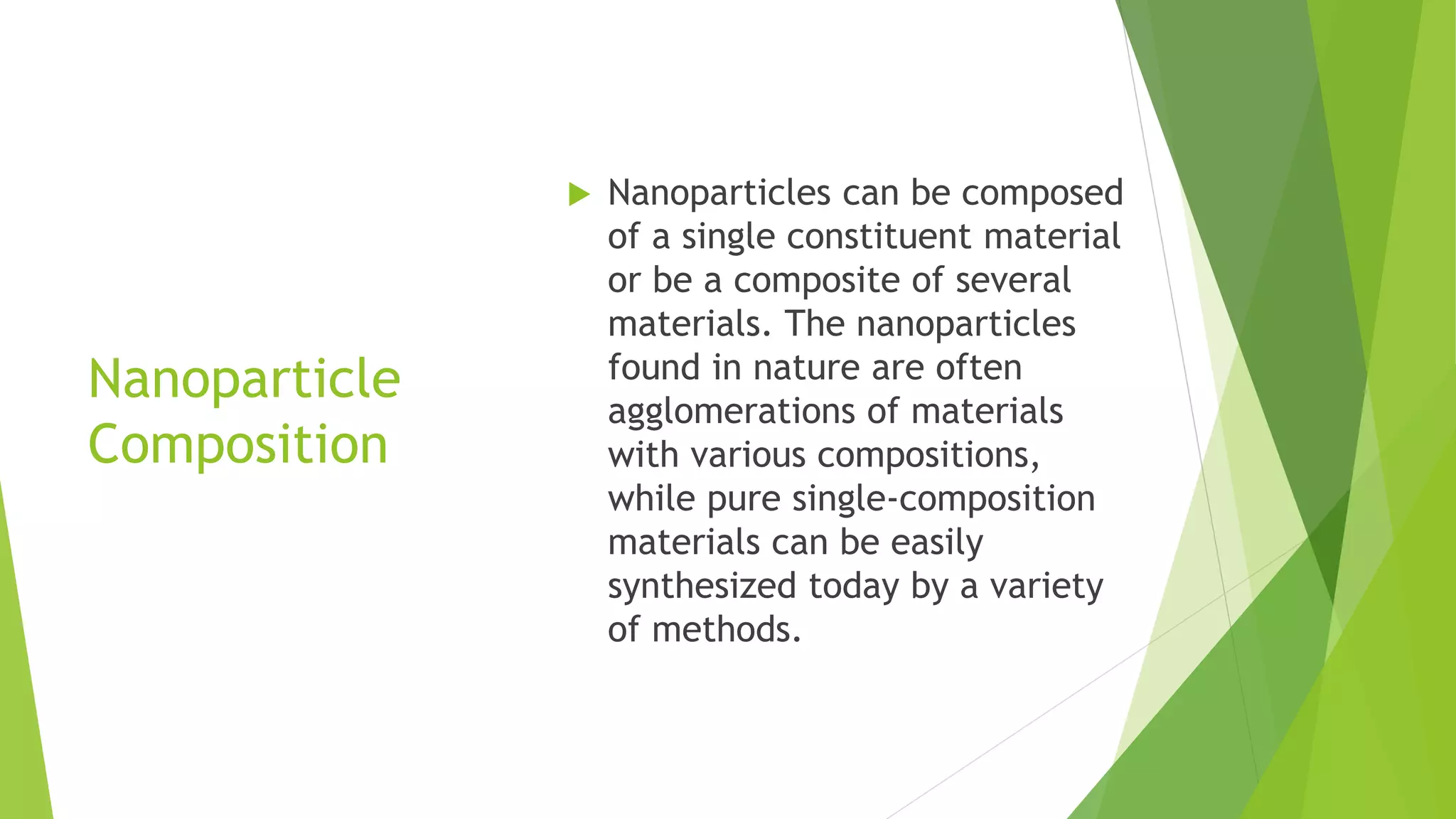 Nanoparticle Composition

Nanoparticles can be composed of a single constituent material or be a composite of several materials. The nanoparticles found in nature are often agglomerations of materials with various compositions, while pure single-composition materials can be easily synthesized today by a variety of methods.